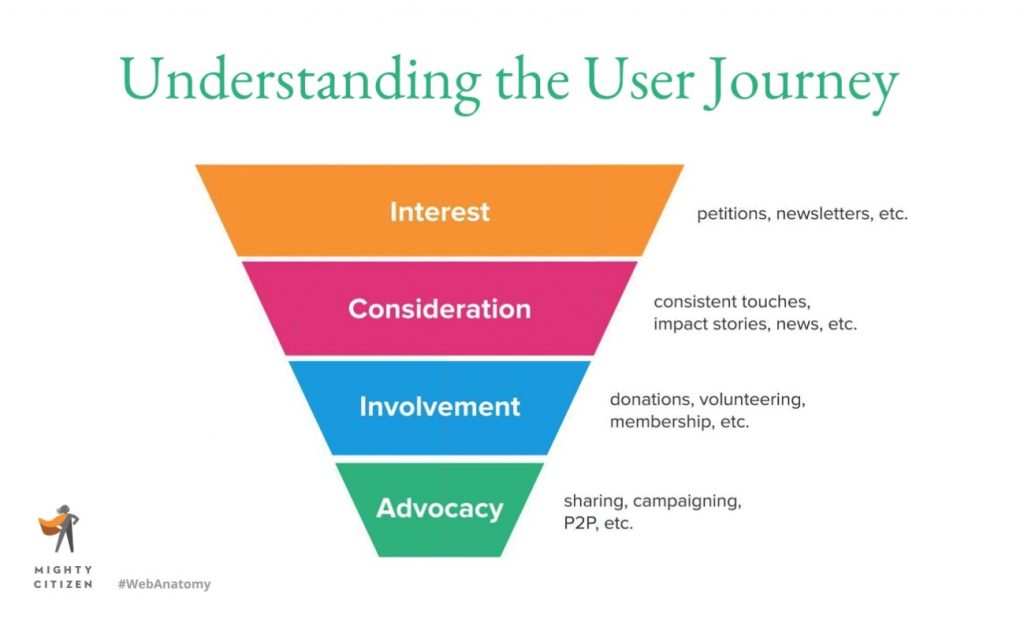 Understanding the User Journey

Interest

petitions, newsletters, etc.

Consideration

consistent touches, impact stories, news, etc.

Involvement

donations, volunteering, membership, etc.

Advocacy

sharing, campaigning, P2P, etc.

MIGHTY CITIZEN

#WebAnatomy